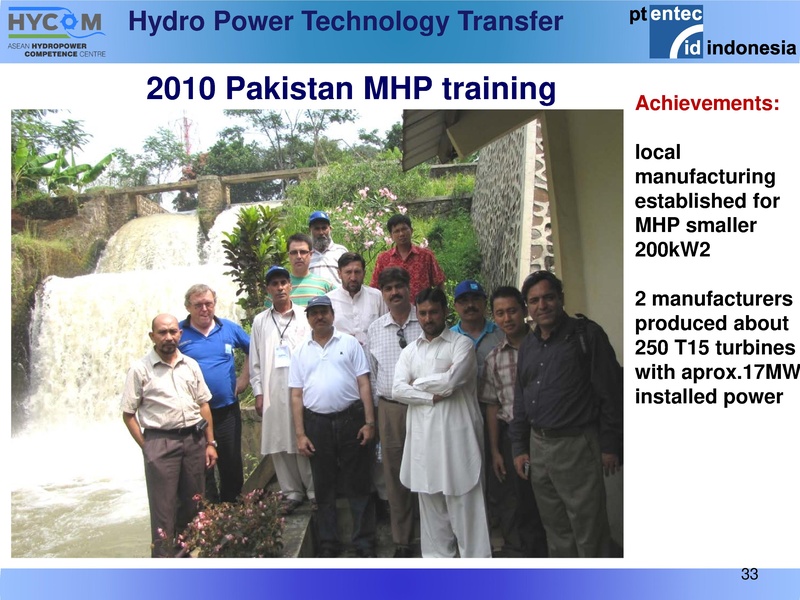 HYCOM
ASEAN HYDROPOWER COMPETENCE CENTRE

Hydro Power Technology Transfer

pt entec id indonesia

2010 Pakistan MHP training

Achievements:

local manufacturing established for MHP smaller 200kW2

2 manufacturers produced about 250 T15 turbines with aprox.17MW installed power

33